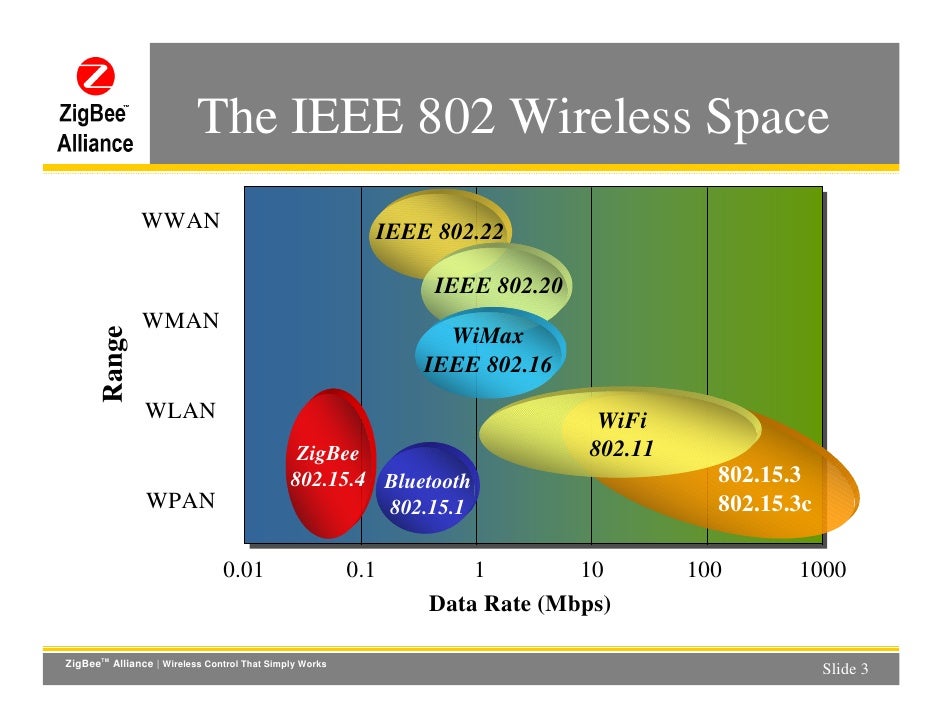 ZigBee™ Alliance

The IEEE 802 Wireless Space

Range

WWAN

WMAN

WLAN

WPAN

IEEE 802.22

IEEE 802.20

WiMax
IEEE 802.16

WiFi
802.11

ZigBee
802.15.4

Bluetooth
802.15.1

802.15.3
802.15.3c

0.01 0.1 1 10 100 1000

Data Rate (Mbps)

ZigBee™ Alliance | Wireless Control That Simply Works

Slide 3